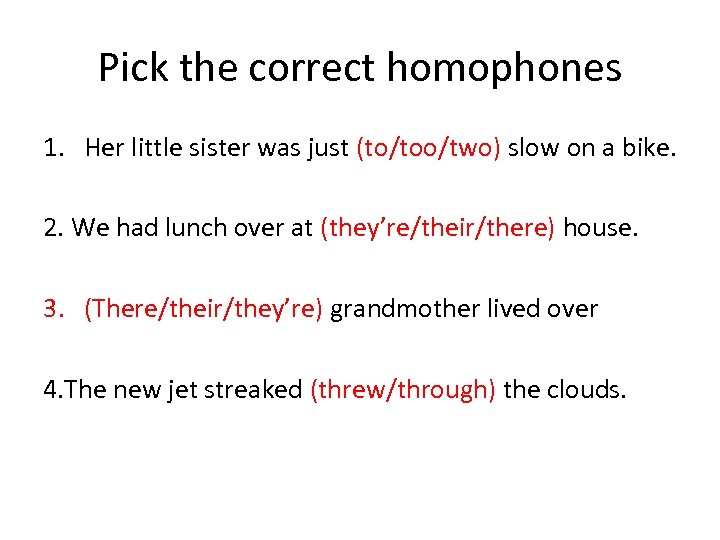 Pick the correct homophones

1. Her little sister was just (to/too/two) slow on a bike.

2. We had lunch over at (they’re/their/there) house.

3. (There/their/they’re) grandmother lived over

4.The new jet streaked (threw/through) the clouds.